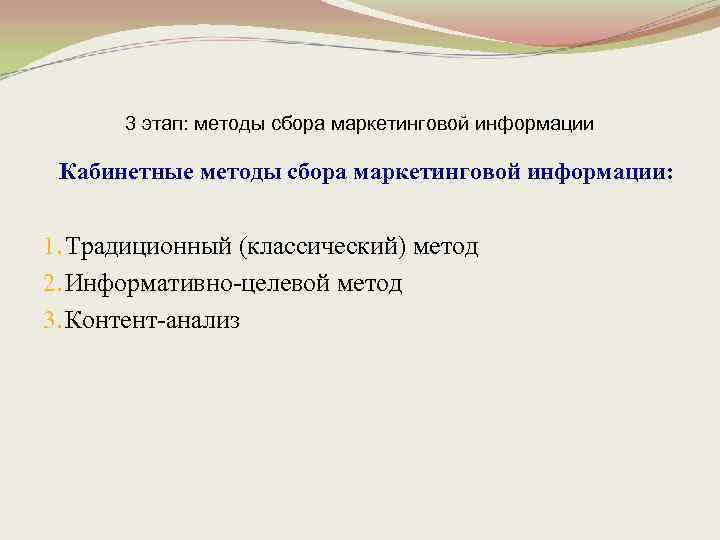 3 этап: методы сбора маркетинговой информации

Кабинетные методы сбора маркетинговой информации:

1. Традиционный (классический) метод
2. Информативно-целевой метод
3. Контент-анализ